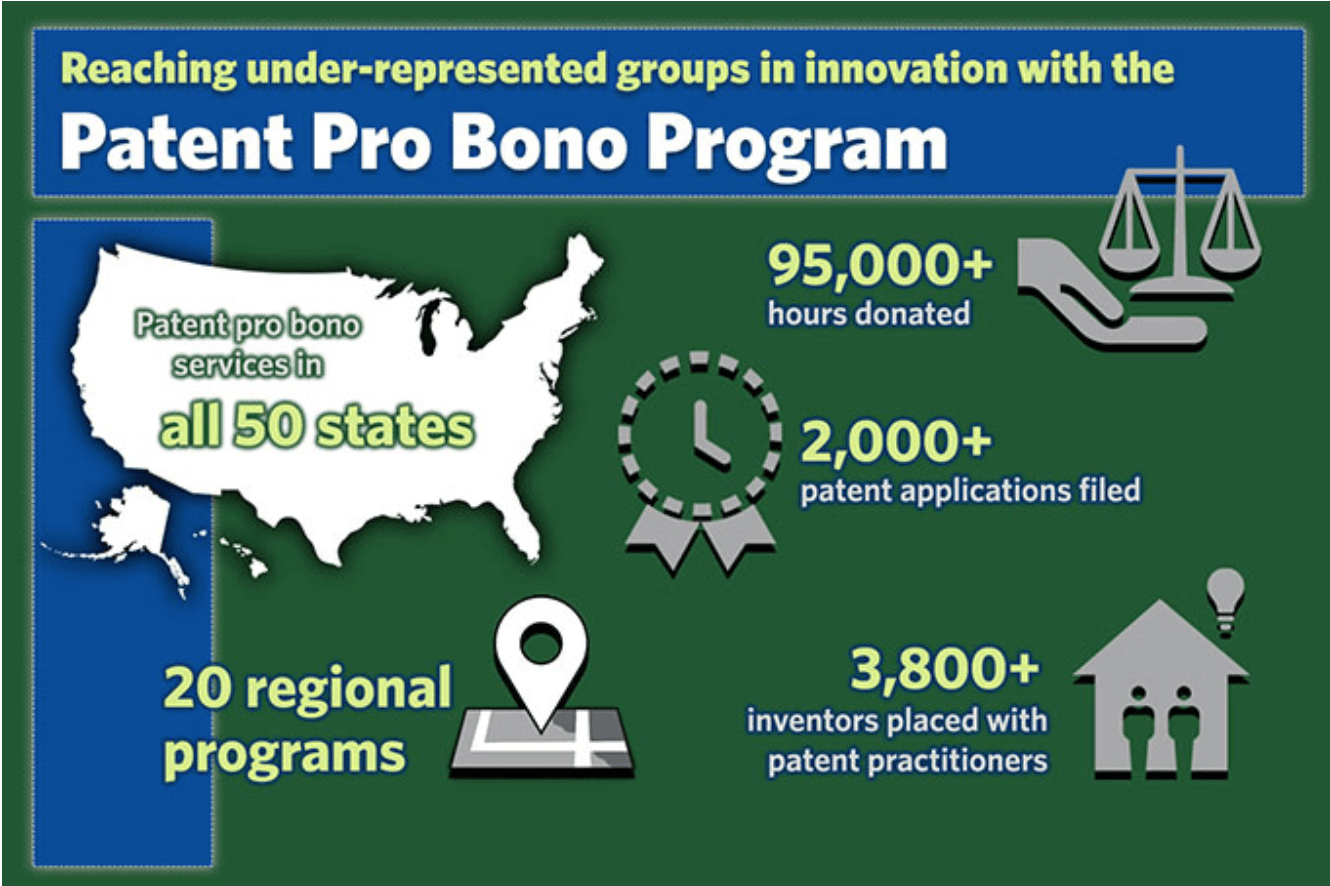 Reaching under-represented groups in innovation with the

Patent Pro Bono Program

Patent pro bono services in all 50 states

95,000+ hours donated

2,000+ patent applications filed

20 regional programs

3,800+ inventors placed with patent practitioners